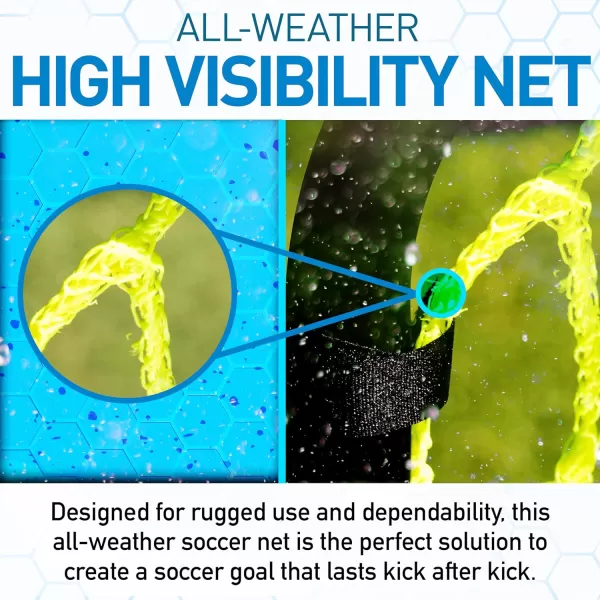 ALL-WEATHER
HIGH VISIBILITY NET

Designed for rugged use and dependability, this all-weather soccer net is the perfect solution to create a soccer goal that lasts kick after kick.